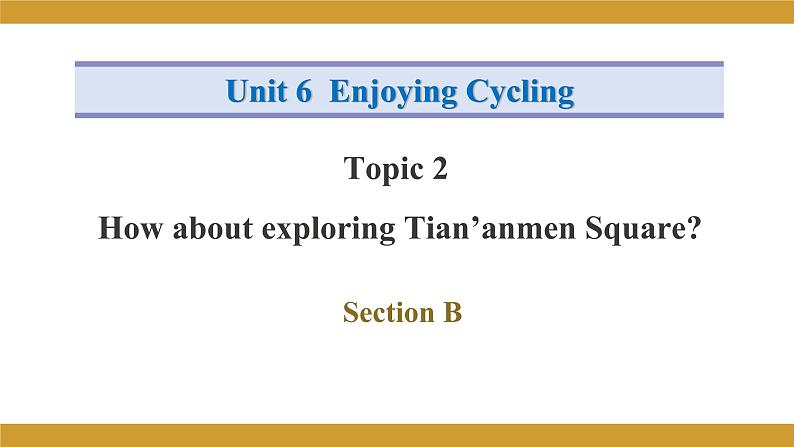 Unit 6 Enjoying Cycling

Topic 2

How about exploring Tian’anmen Square?

Section B